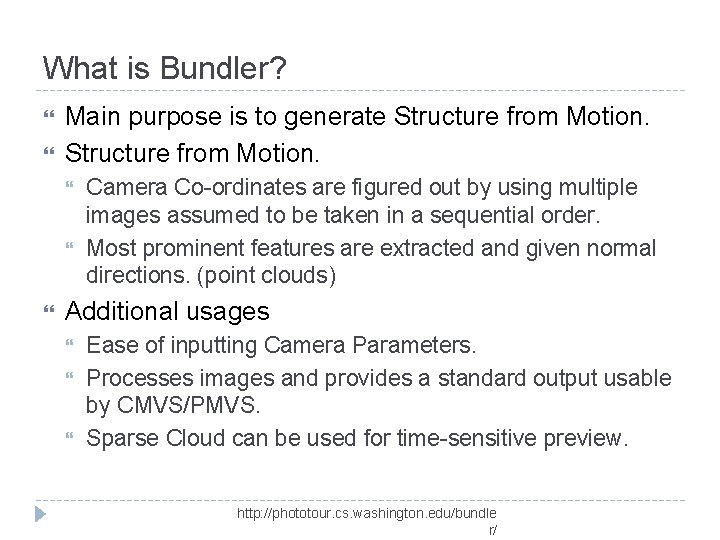 What is Bundler?

Main purpose is to generate Structure from Motion.

Structure from Motion.

Camera Co-ordinates are figured out by using multiple images assumed to be taken in a sequential order.

Most prominent features are extracted and given normal directions. (point clouds)

Additional usages

Ease of inputting Camera Parameters.

Processes images and provides a standard output usable by CMVS/PMVS.

Sparse Cloud can be used for time-sensitive preview.

http://phototour.cs.washington.edu/bundler/